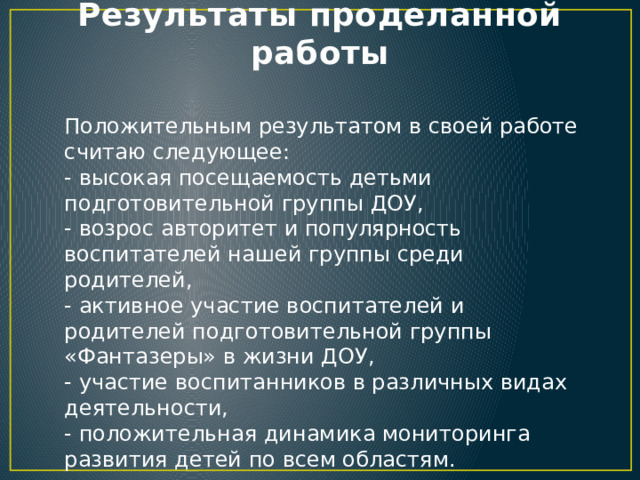 Результаты проделанной работы

Положительным результатом в своей работе считаю следующее:
- высокая посещаемость детьми подготовительной группы ДОУ,
- возрос авторитет и популярность воспитателей нашей группы среди родителей,
- активное участие воспитателей и родителей подготовительной группы «Фантазеры» в жизни ДОУ,
- участие воспитанников в различных видах деятельности,
- положительная динамика мониторинга развития детей по всем областям.